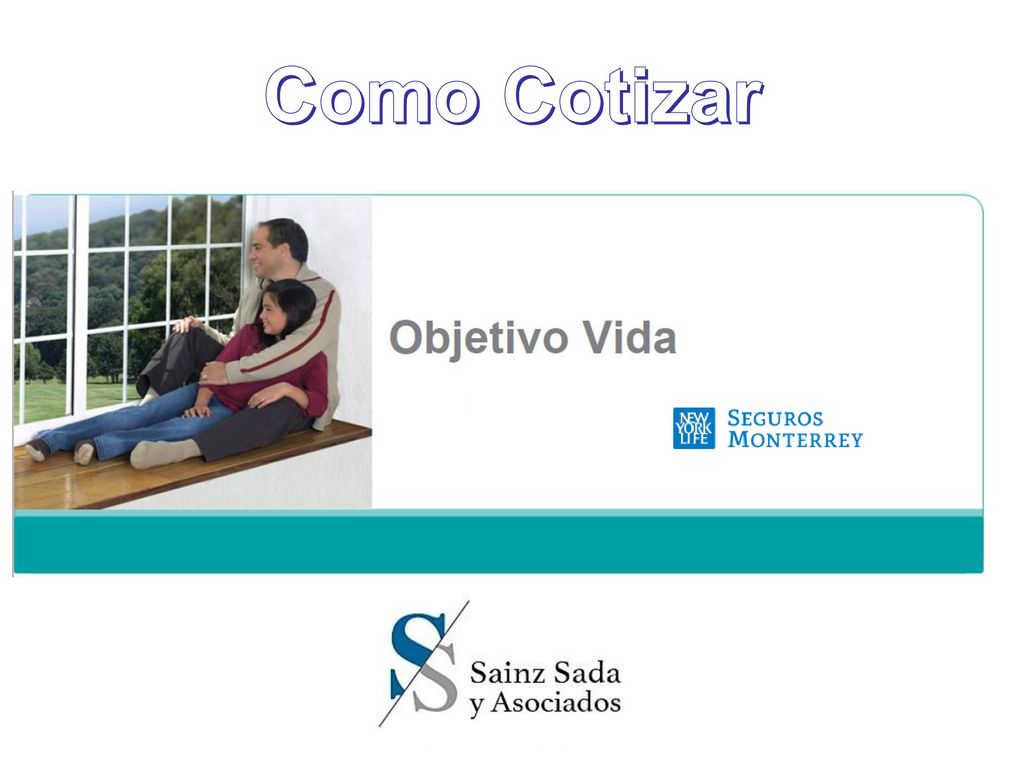 Como Cotizar

Objetivo Vida

NEW YORK LIFE SEGUROS MONTERREY

Sainz Sada
y Asociados